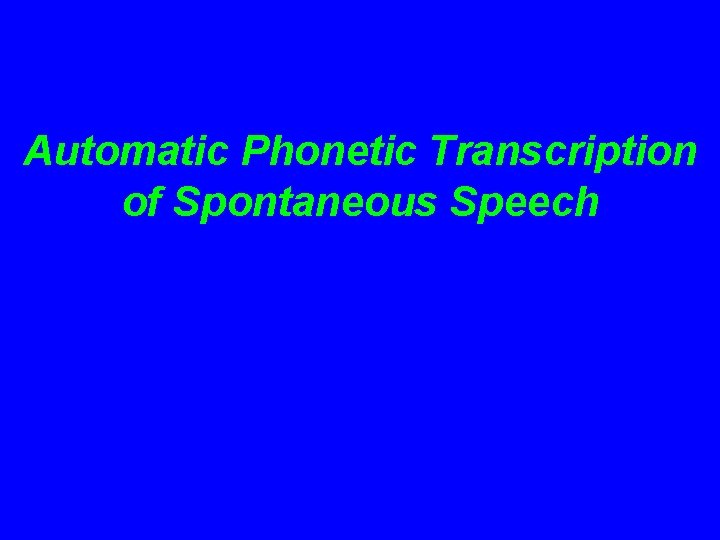 Automatic Phonetic Transcription of Spontaneous Speech